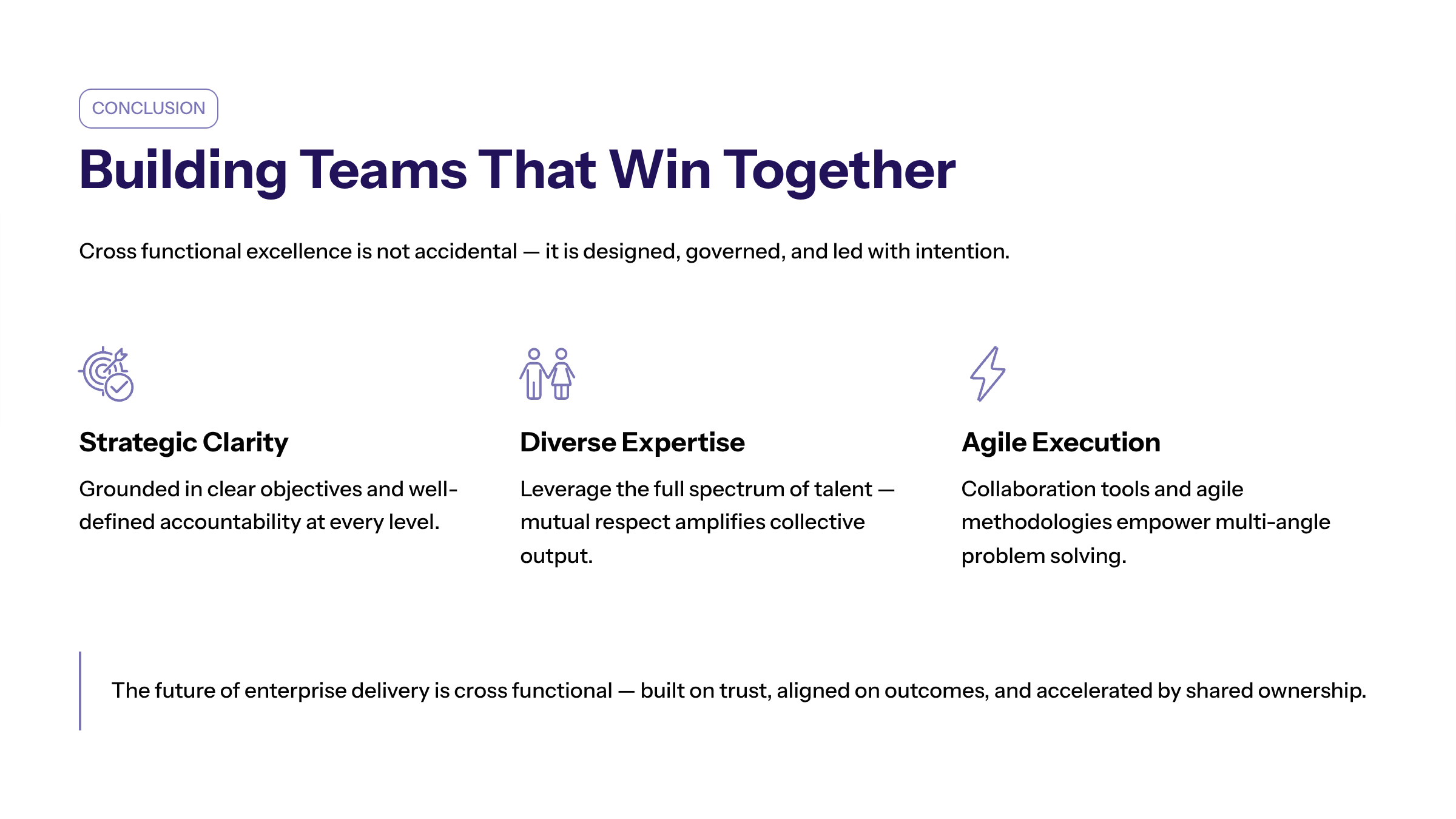 CONCLUSION

Building Teams That Win Together

Cross functional excellence is not accidental — it is designed, governed, and led with intention.

Strategic Clarity

Grounded in clear objectives and well-defined accountability at every level.

Diverse Expertise

Leverage the full spectrum of talent — mutual respect amplifies collective output.

Agile Execution

Collaboration tools and agile methodologies empower multi-angle problem solving.

The future of enterprise delivery is cross functional — built on trust, aligned on outcomes, and accelerated by shared ownership.